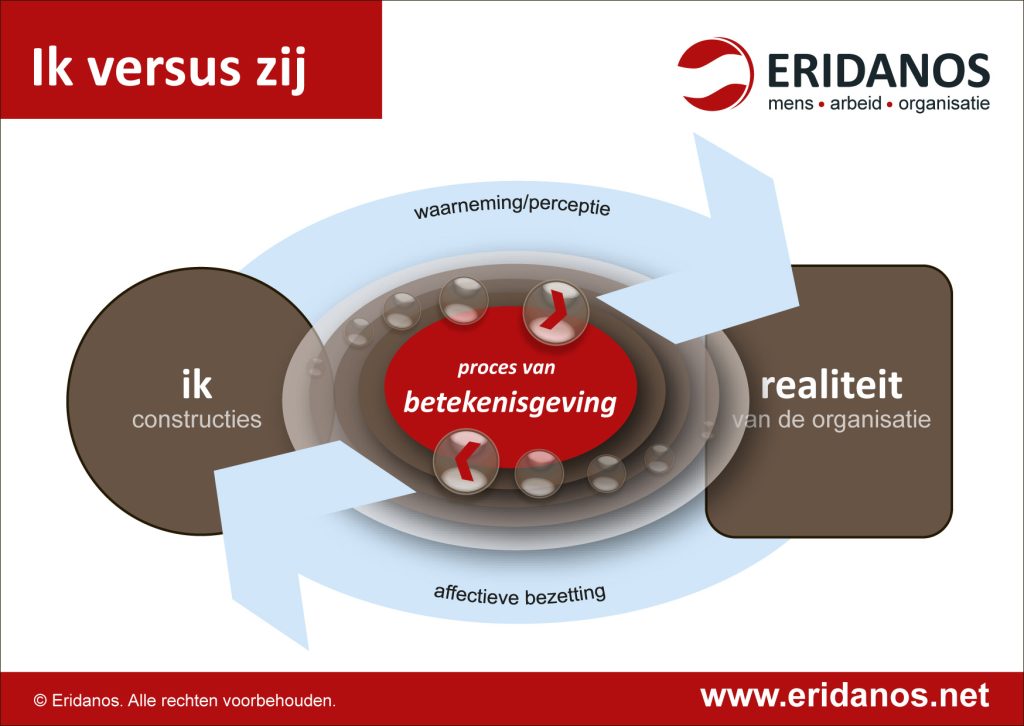 Ik versus zij

ERIDANOS
mens • arbeid • organisatie

waarneming/perceptie

ik
constructies

proces van
betekenisgeving

realiteit
van de organisatie

affectieve bezetting

© Eridanos. Alle rechten voorbehouden.

www.eridanos.net